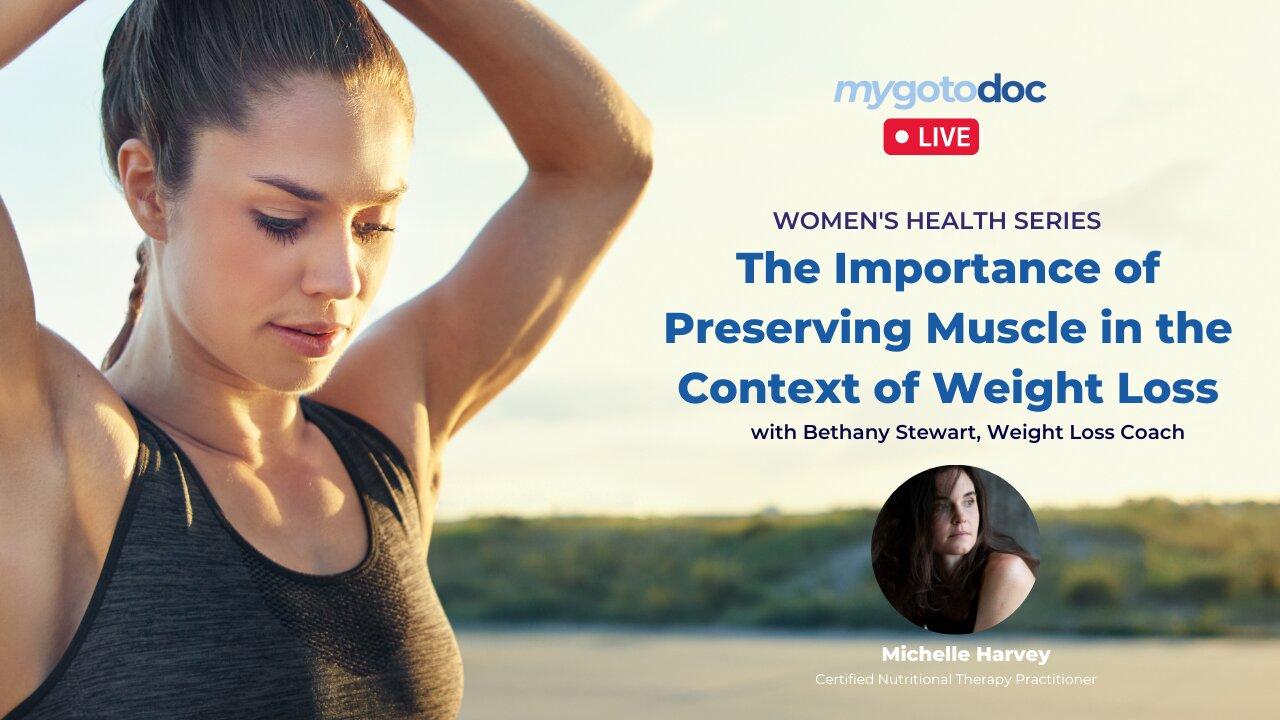 mygotodoc
LIVE

WOMEN'S HEALTH SERIES
The Importance of Preserving Muscle in the Context of Weight Loss
with Bethany Stewart, Weight Loss Coach

Michelle Harvey
Certified Nutritional Therapy Practitioner